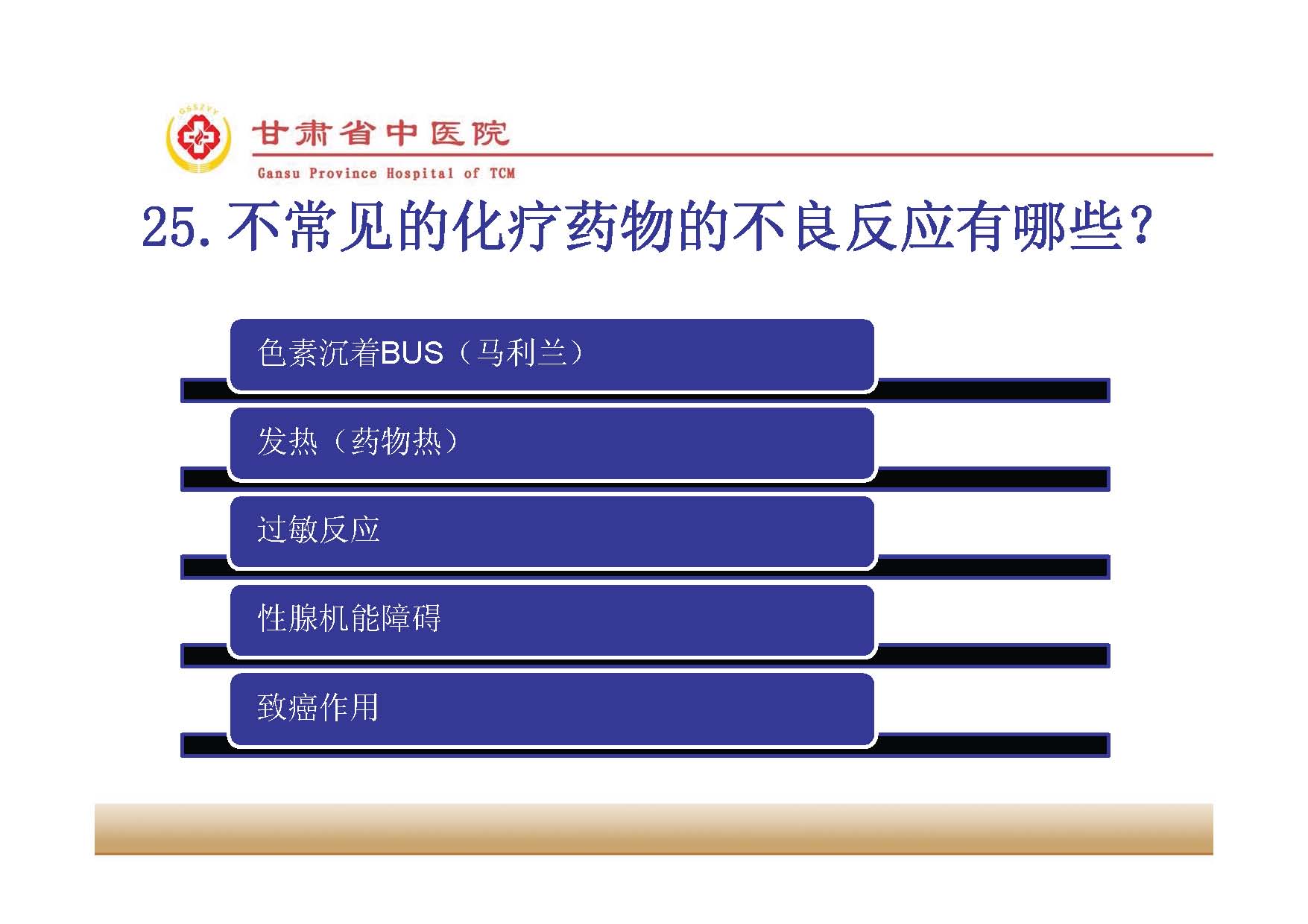 GSSZYY

甘肃省中医院

Gansu Province Hospital of TCM

25.不常见的化疗药物的不良反应有哪些?

色素沉着BUS（马利兰）

发热（药物热）

过敏反应

性腺机能障碍

致癌作用